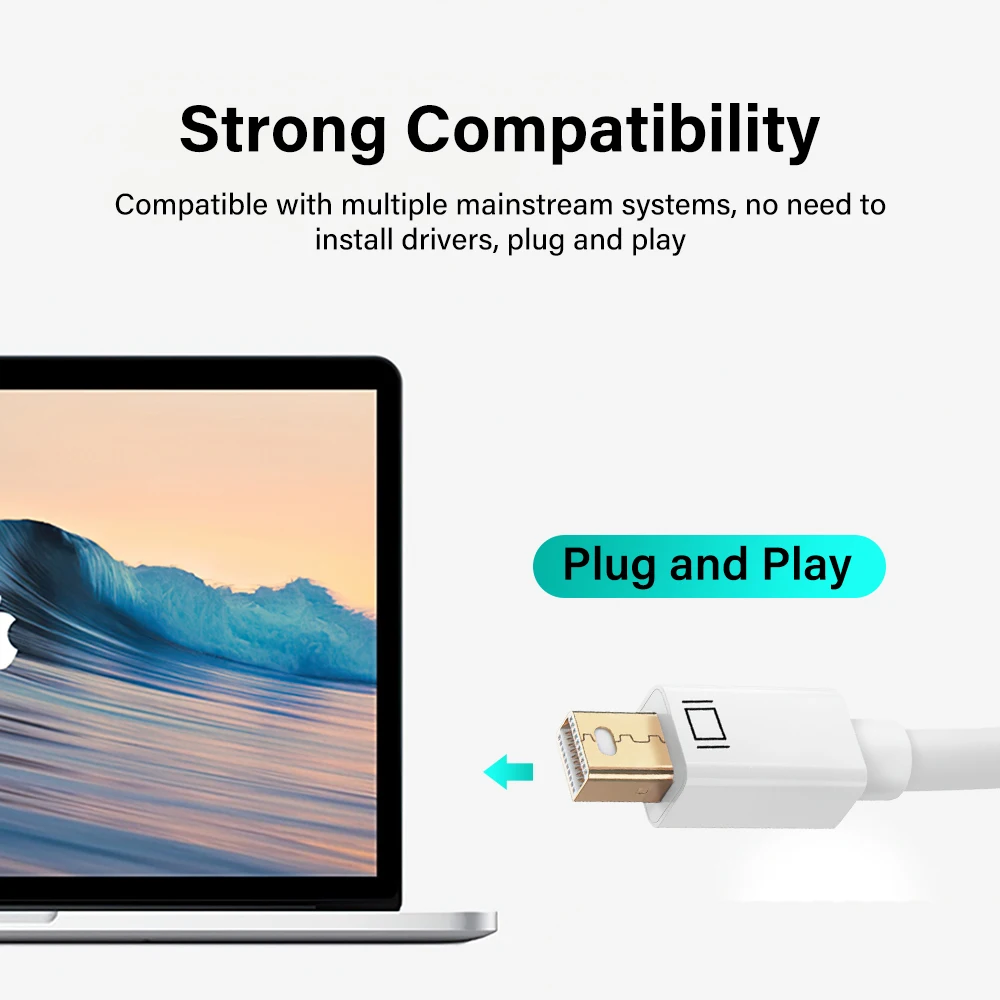 Strong Compatibility

Compatible with multiple mainstream systems, no need to install drivers, plug and play

Plug and Play